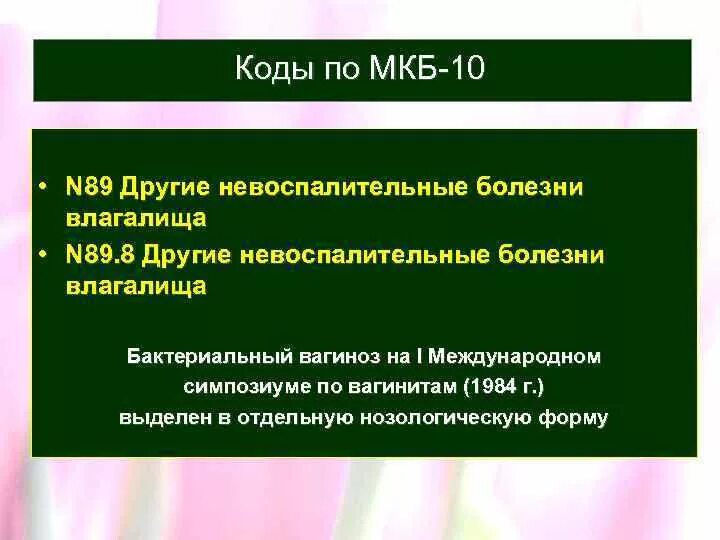 Коды по МКБ-10

• N89 Другие невоспалительные болезни влагалища
• N89.8 Другие невоспалительные болезни влагалища

Бактериальный вагиноз на I Международном симпозиуме по вагинитам (1984 г.) выделен в отдельную нозологическую форму